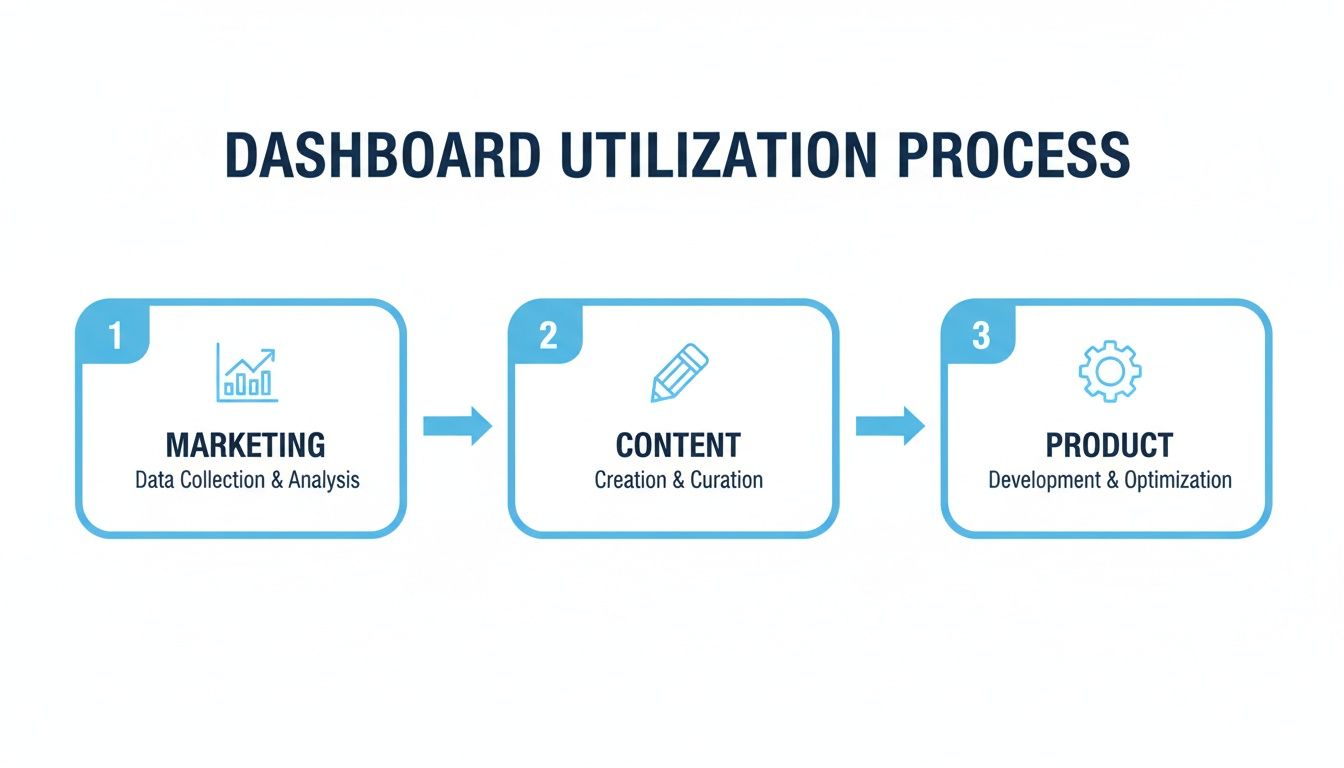 DASHBOARD UTILIZATION PROCESS

1
MARKETING
Data Collection & Analysis

2
CONTENT
Creation & Curation

3
PRODUCT
Development & Optimization